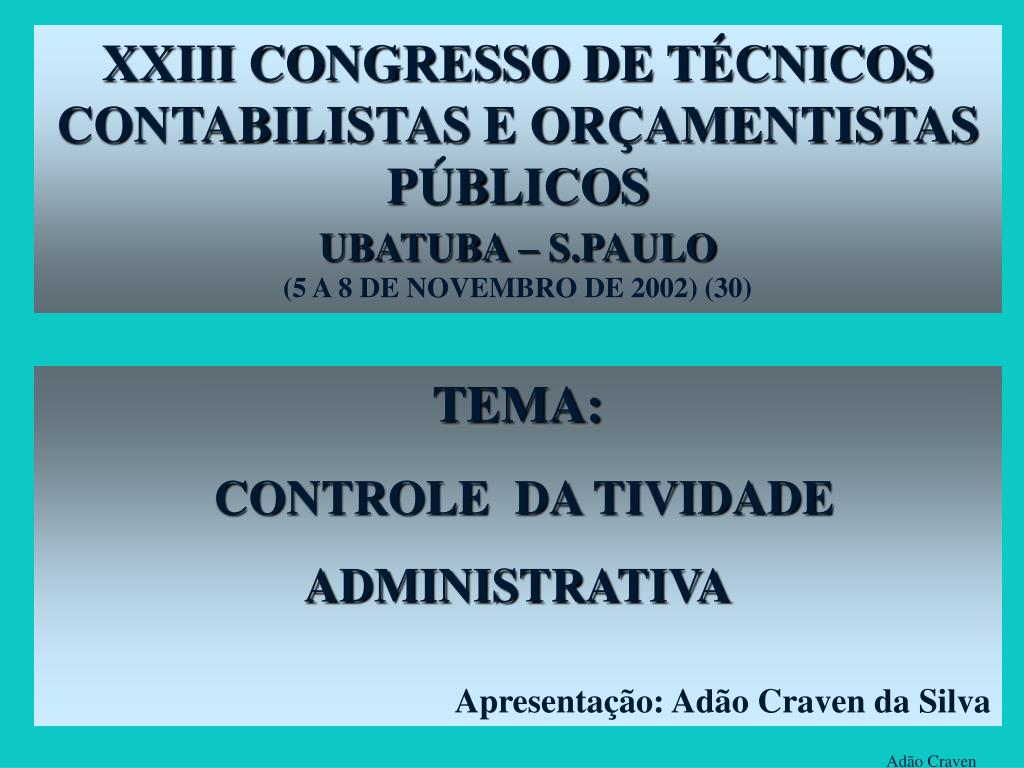 XXIII CONGRESSO DE TÉCNICOS CONTABILISTAS E ORÇAMENTISTAS PÚBLICOS

UBATUBA – S.PAULO

(5 A 8 DE NOVEMBRO DE 2002) (30)

TEMA:

CONTROLE DA TIVIDADE

ADMINISTRATIVA

Apresentação: Adão Craven da Silva

Adão Craven